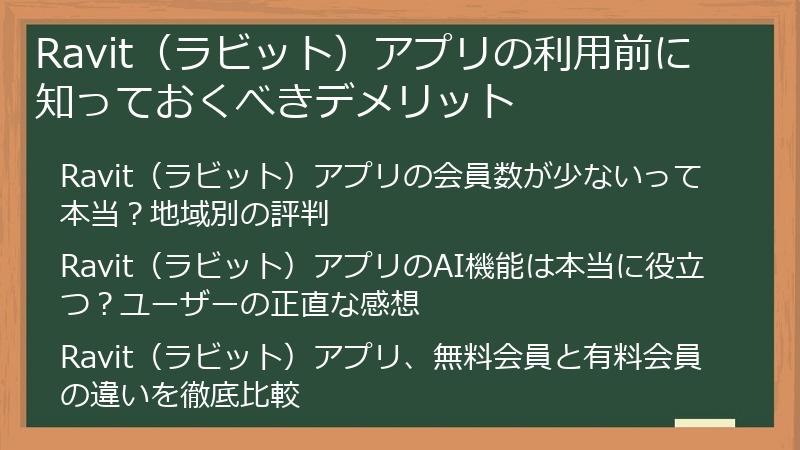 Ravit（ラビット）アプリの利用前に知っておくべきデメリット

Ravit（ラビット）アプリの会員数が少ないって本当？地域別の評判

Ravit（ラビット）アプリのAI機能は本当に役立つ？ユーザーの正直な感想

Ravit（ラビット）アプリ、無料会員と有料会員の違いを徹底比較